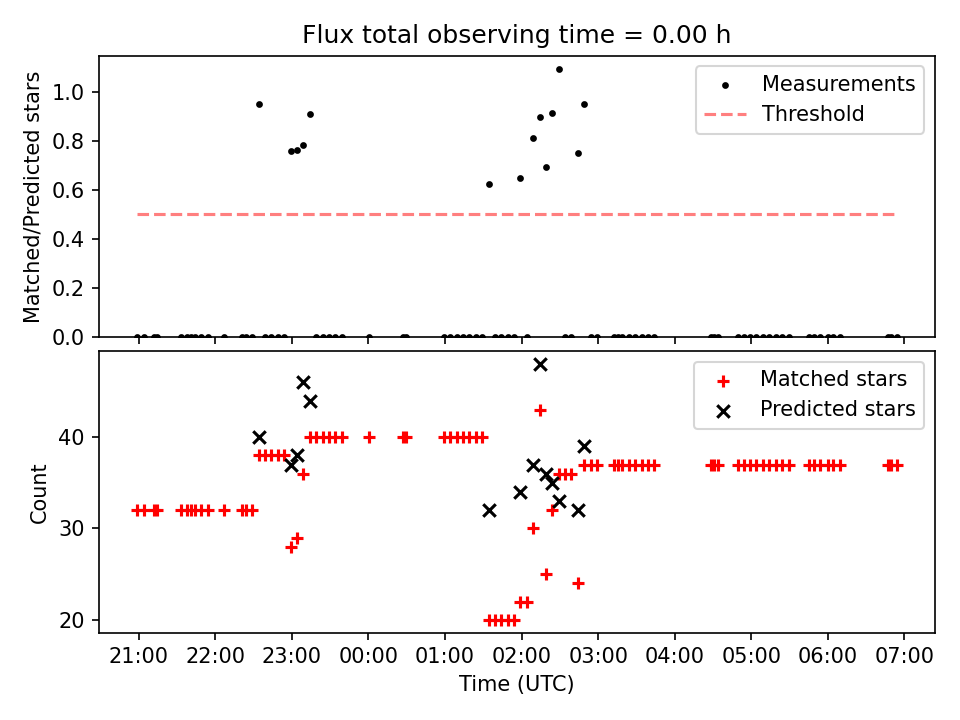 Flux total observing time = 0.00 h

Matched/Predicted stars

1.0
0.8
0.6
0.4
0.2
0.0

Measurements
Threshold

Count

40
30
20

Matched stars
Predicted stars

21:00 22:00 23:00 00:00 01:00 02:00 03:00 04:00 05:00 06:00 07:00

Time (UTC)